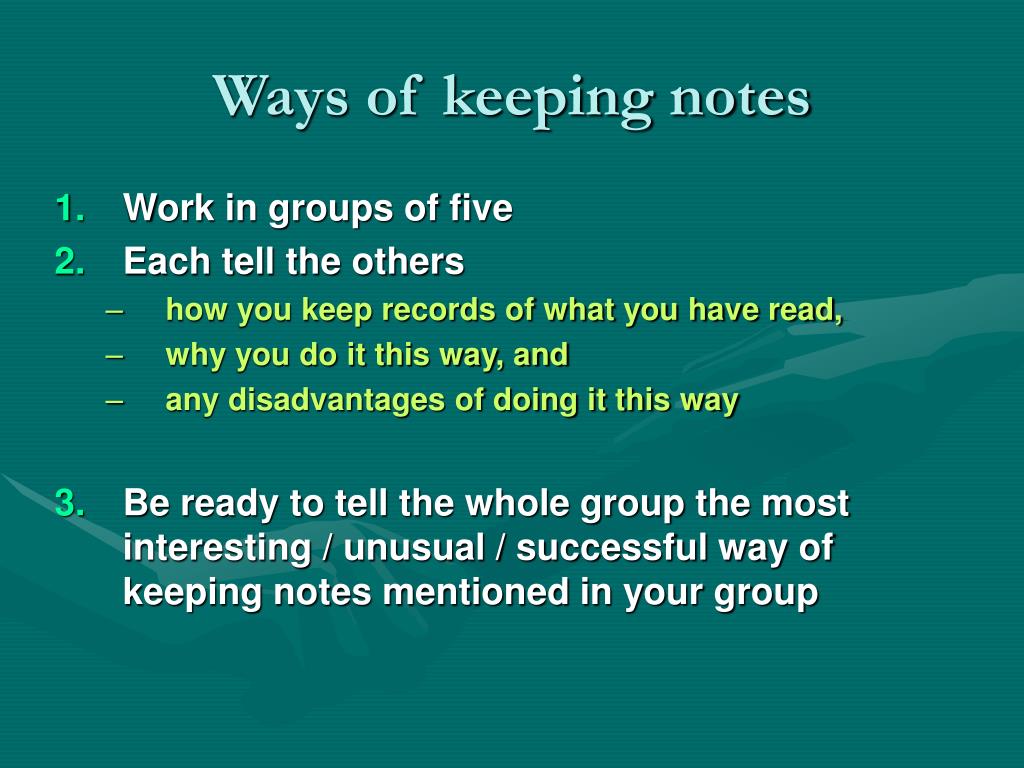 Ways of keeping notes

1. Work in groups of five
2. Each tell the others
– how you keep records of what you have read,
– why you do it this way, and
– any disadvantages of doing it this way

3. Be ready to tell the whole group the most interesting / unusual / successful way of keeping notes mentioned in your group